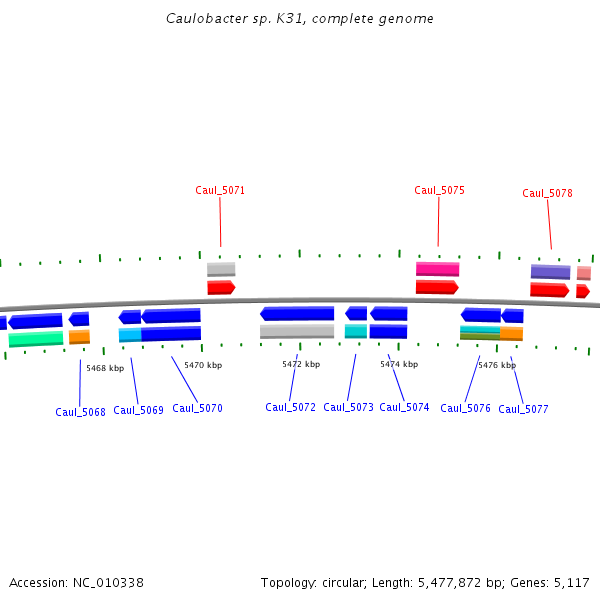 Caulobacter sp. K31, complete genome

Caul_5071

Caul_5075

Caul_5078

5468 kbp

5470 kbp

5472 kbp

5474 kbp

5476 kbp

Caul_5068

Caul_5069

Caul_5070

Caul_5072

Caul_5073

Caul_5074

Caul_5076

Caul_5077

Accession: NC_010338

Topology: circular; Length: 5,477,872 bp; Genes: 5,117